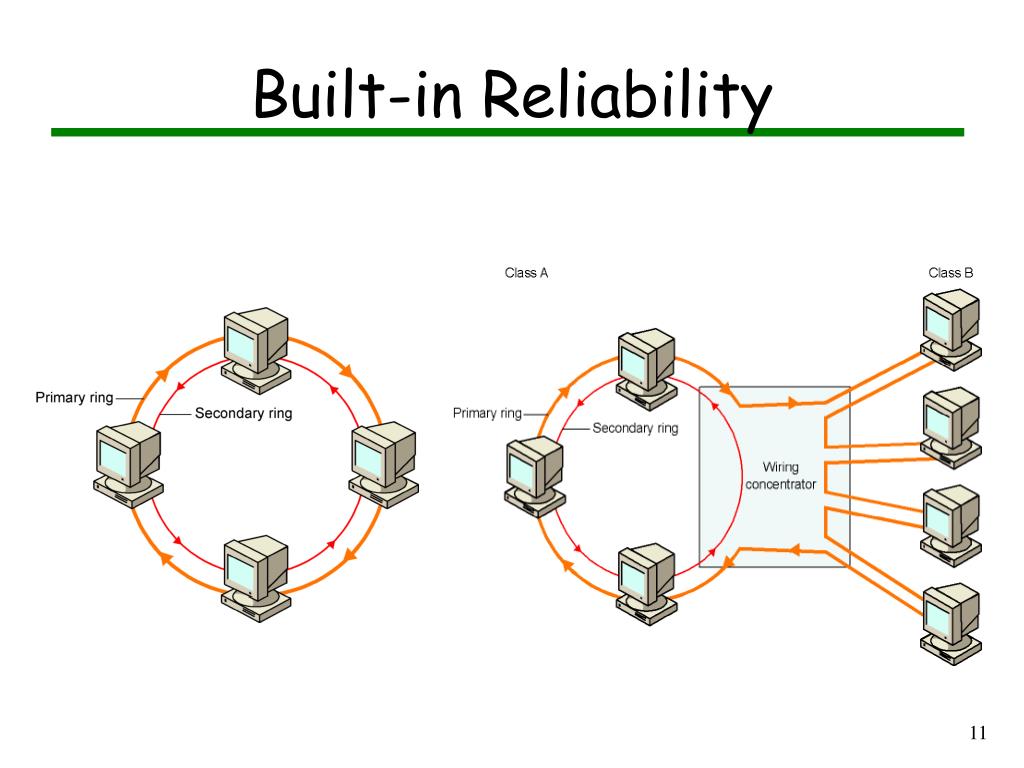 Built-in Reliability

Primary ring
Secondary ring

Class A
Class B
Primary ring
Secondary ring
Wiring concentrator

11